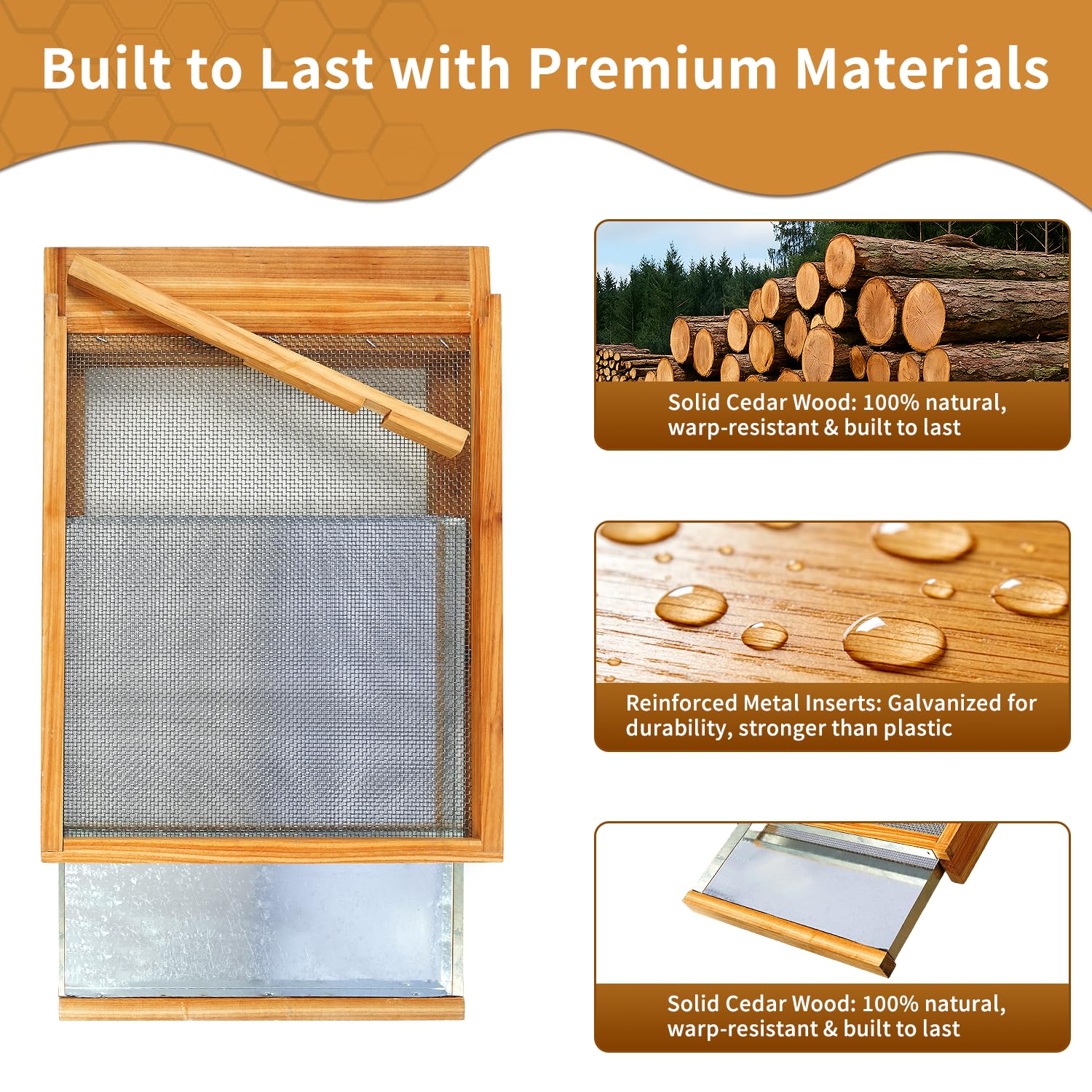 Built to Last with Premium Materials

Solid Cedar Wood: 100% natural, warp-resistant & built to last

Reinforced Metal Inserts: Galvanized for durability, stronger than plastic

Solid Cedar Wood: 100% natural, warp-resistant & built to last